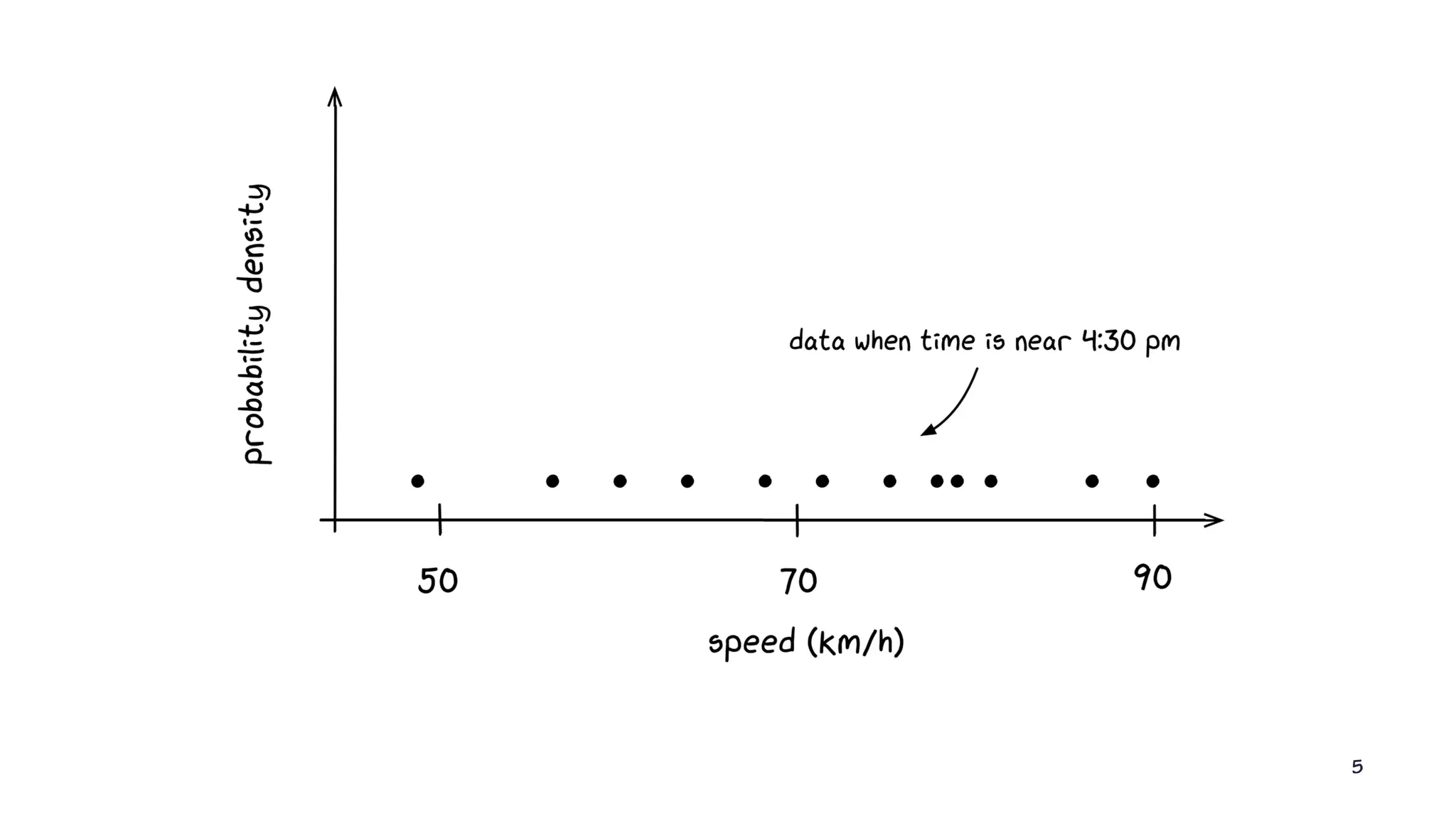 probability density

data when time is near 4:30 pm

50

70

90

speed (km/h)

5